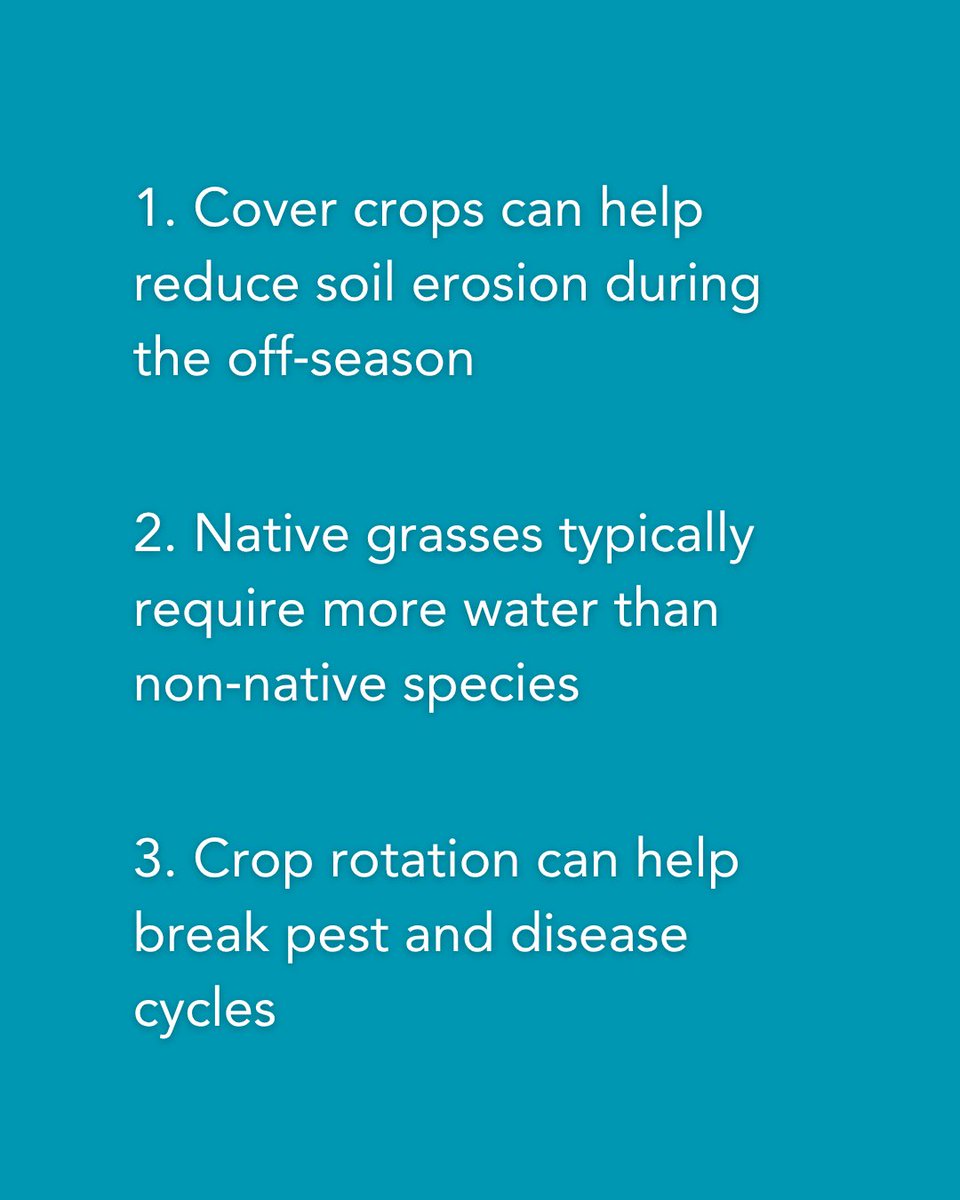 1. Cover crops can help reduce soil erosion during the off-season

2. Native grasses typically require more water than non-native species

3. Crop rotation can help break pest and disease cycles